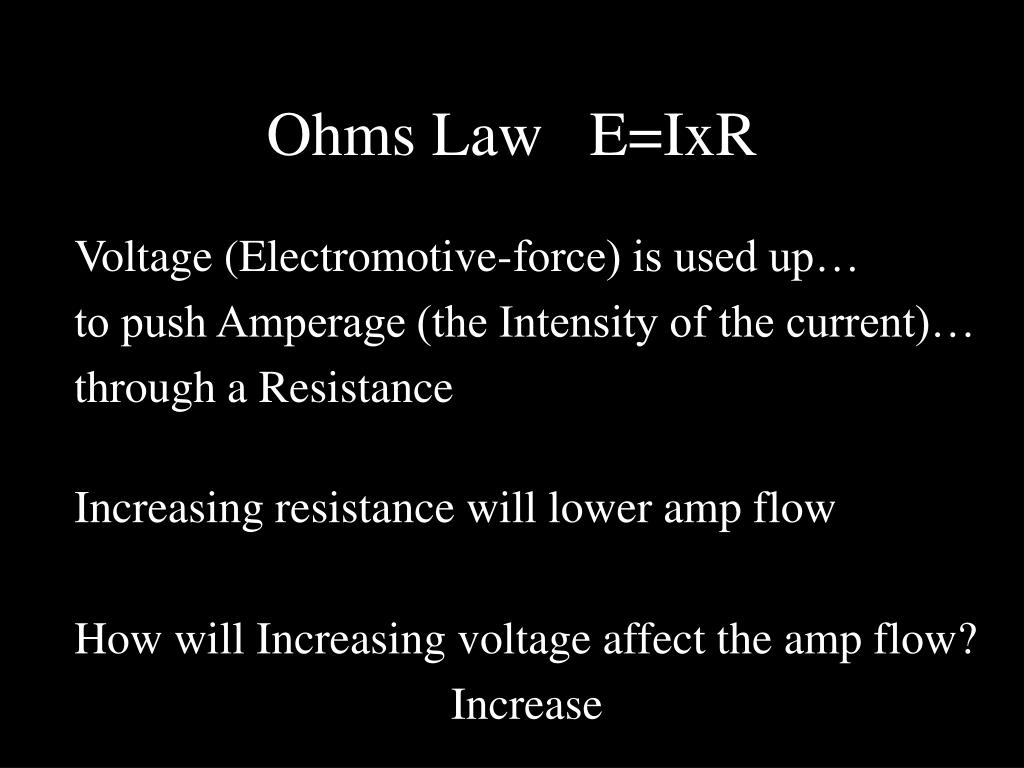 Ohms Law E=IxR

Voltage (Electromotive-force) is used up…
to push Amperage (the Intensity of the current)…
through a Resistance

Increasing resistance will lower amp flow

How will Increasing voltage affect the amp flow?
Increase